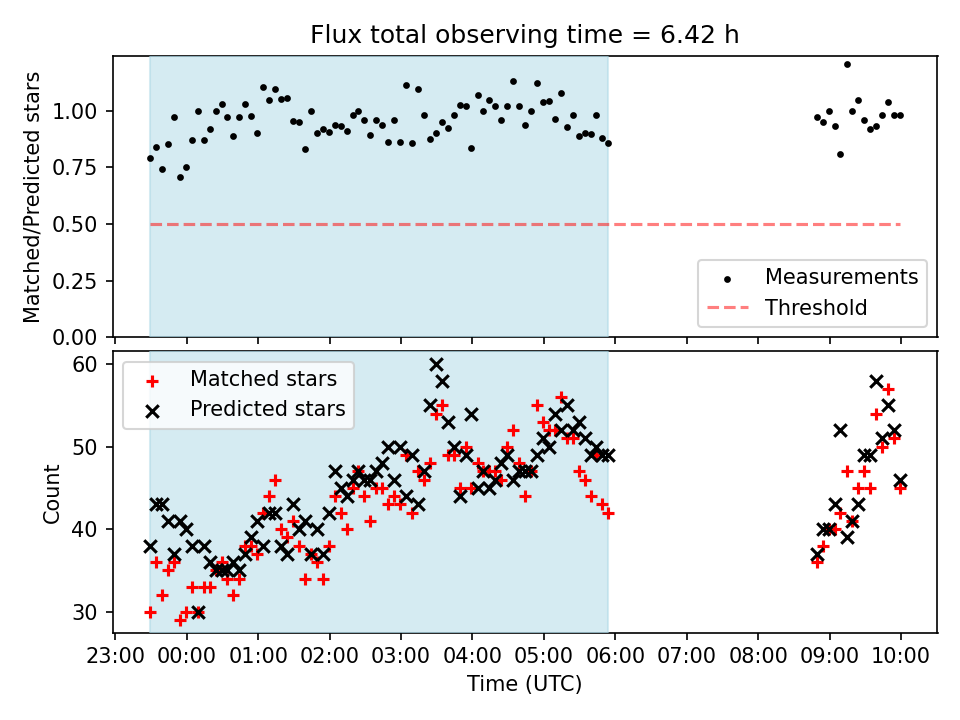 Flux total observing time = 6.42 h

Matched/Predicted stars

1.00
0.75
0.50
0.25
0.00

Measurements
Threshold

Matched stars
Predicted stars

Count

60
50
40
30

23:00 00:00 01:00 02:00 03:00 04:00 05:00 06:00 07:00 08:00 09:00 10:00

Time (UTC)